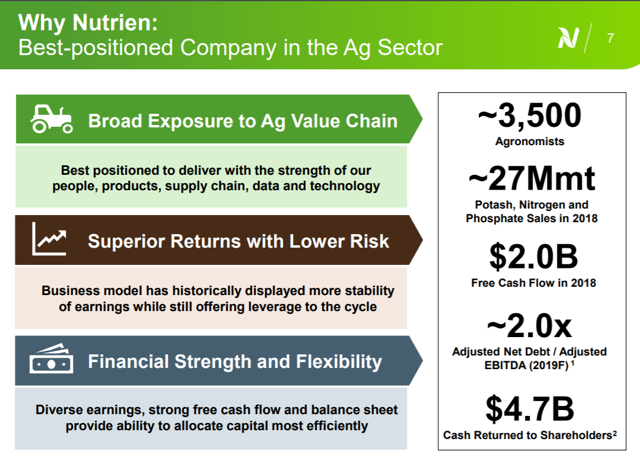 Why Nutrien:
Best-positioned Company in the Ag Sector

7

Broad Exposure to Ag Value Chain

Best positioned to deliver with the strength of our people, products, supply chain, data and technology

Superior Returns with Lower Risk

Business model has historically displayed more stability of earnings while still offering leverage to the cycle

Financial Strength and Flexibility

Diverse earnings, strong free cash flow and balance sheet provide ability to allocate capital most efficiently

~3,500
Agronomists

~27Mmt
Potash, Nitrogen and Phosphate Sales in 2018

$2.0B
Free Cash Flow in 2018

~2.0x
Adjusted Net Debt / Adjusted EBITDA (2019F) $^1$

$4.7B
Cash Returned to Shareholders$^2$